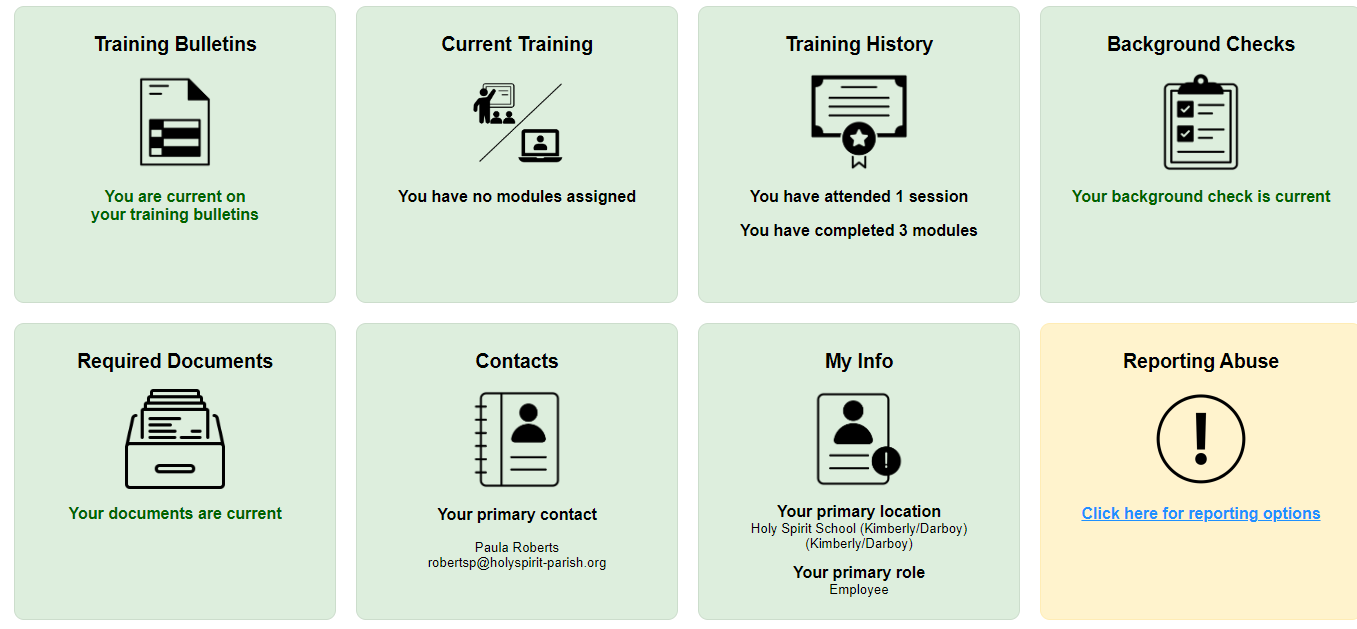 Training Bulletins

You are current on your training bulletins

Current Training

You have no modules assigned

Training History

You have attended 1 session

You have completed 3 modules

Background Checks

Your background check is current

Required Documents

Your documents are current

Contacts

Your primary contact

Paula Roberts
robertsp@holyspirit-parish.org

My Info

Your primary location
Holy Spirit School (Kimberly/Darboy) (Kimberly/Darboy)

Your primary role
Employee

Reporting Abuse

Click here for reporting options